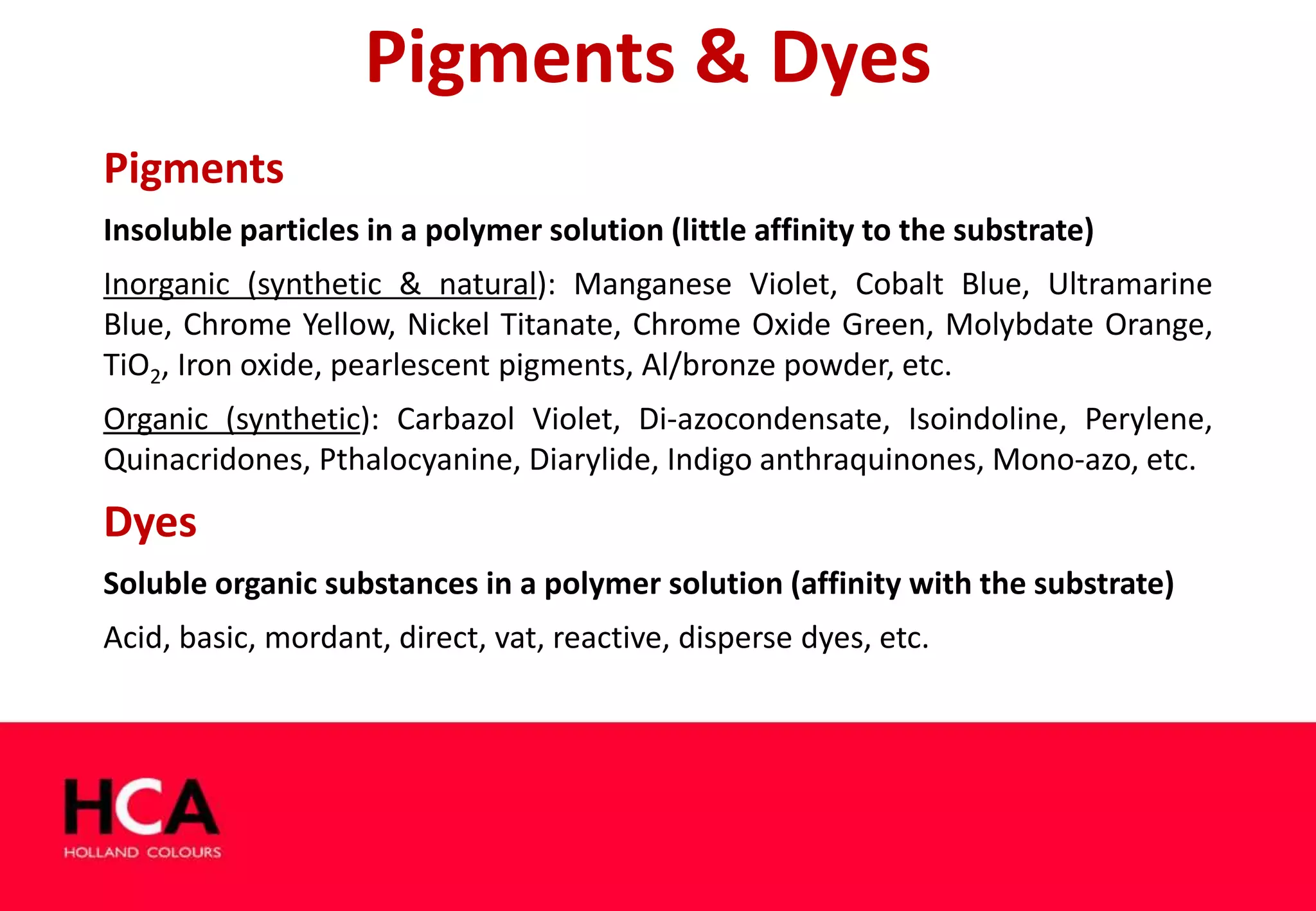 Pigments & Dyes

Pigments

Insoluble particles in a polymer solution (little affinity to the substrate)

Inorganic (synthetic & natural): Manganese Violet, Cobalt Blue, Ultramarine Blue, Chrome Yellow, Nickel Titanate, Chrome Oxide Green, Molybdate Orange, $TiO_2$, Iron oxide, pearlescent pigments, Al/bronze powder, etc.

Organic (synthetic): Carbazol Violet, Di-azocondensate, Isoindoline, Perylene, Quinacridones, Pthalocyanine, Diarylide, Indigo anthraquinones, Mono-azo, etc.

Dyes

Soluble organic substances in a polymer solution (affinity with the substrate)

Acid, basic, mordant, direct, vat, reactive, disperse dyes, etc.

HCA
HOLLAND COLOURS